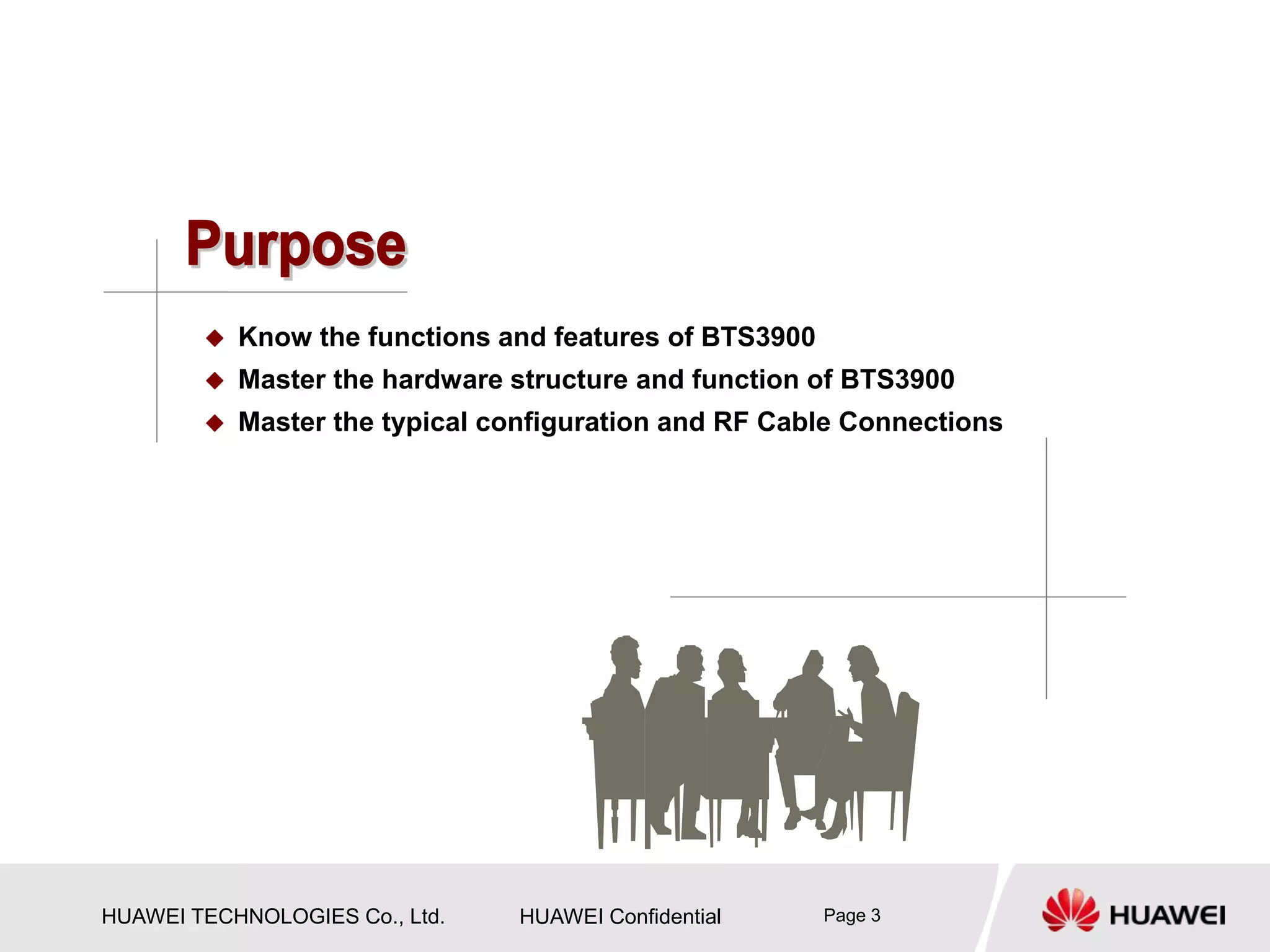 Purpose

◆ Know the functions and features of BTS3900
◆ Master the hardware structure and function of BTS3900
◆ Master the typical configuration and RF Cable Connections

HUAWEI TECHNOLOGIES Co., Ltd. HUAWEI Confidential Page 3

HUAWEI